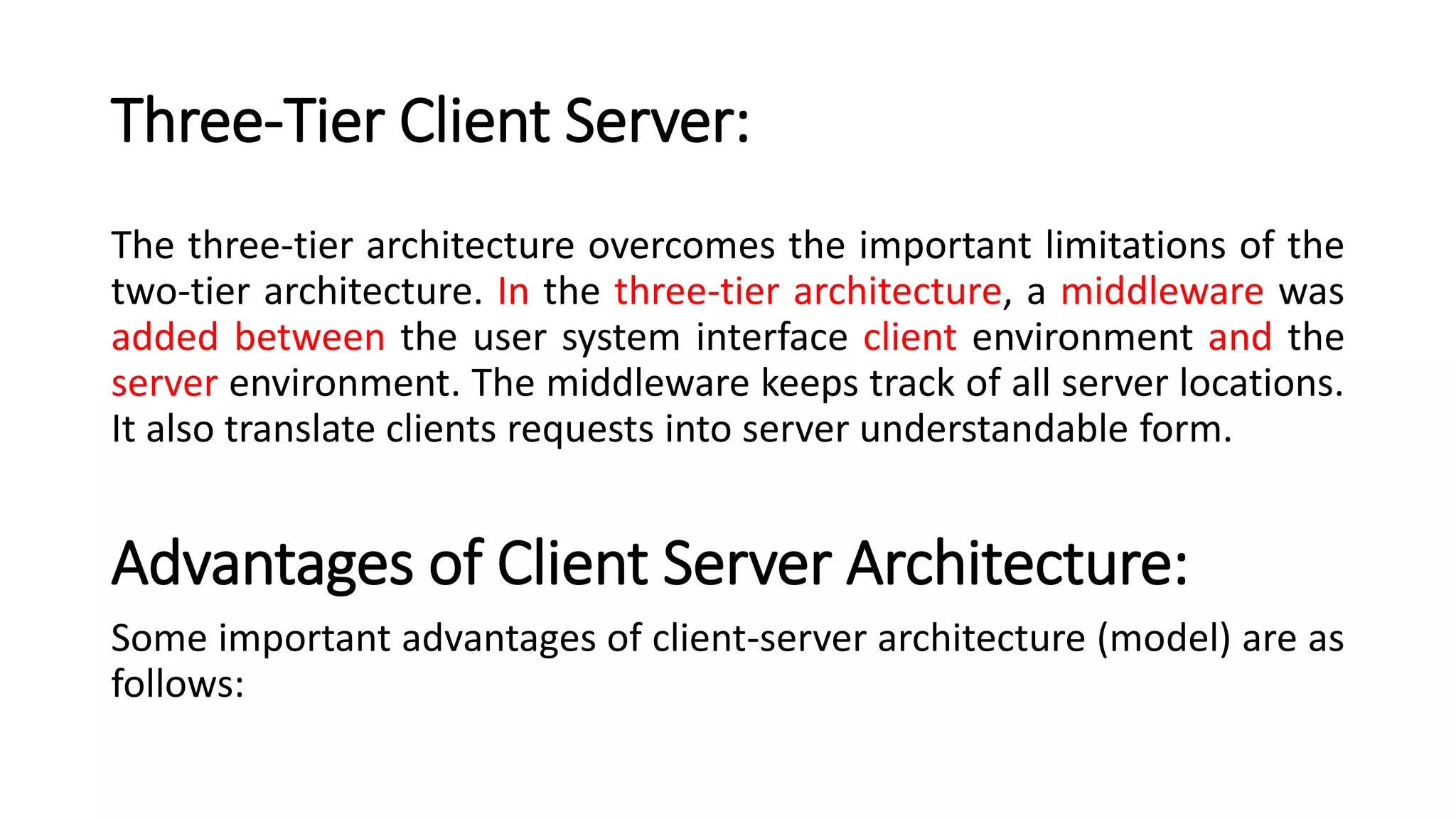 Three-Tier Client Server:

The three-tier architecture overcomes the important limitations of the two-tier architecture. In the three-tier architecture, a middleware was added between the user system interface client environment and the server environment. The middleware keeps track of all server locations. It also translate clients requests into server understandable form.

Advantages of Client Server Architecture:

Some important advantages of client-server architecture (model) are as follows: